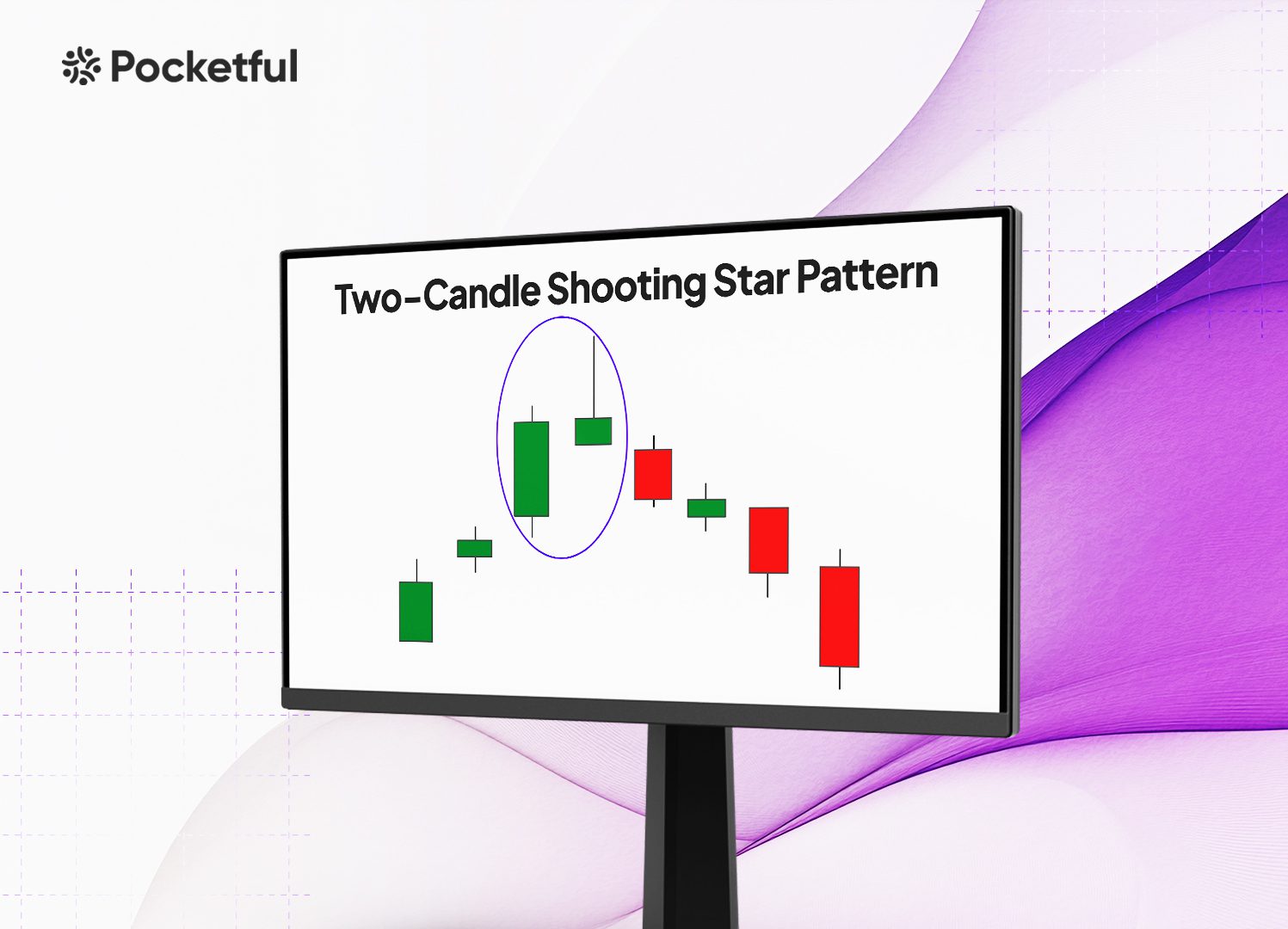 Pocketful

Two-Candle Shooting Star Pattern